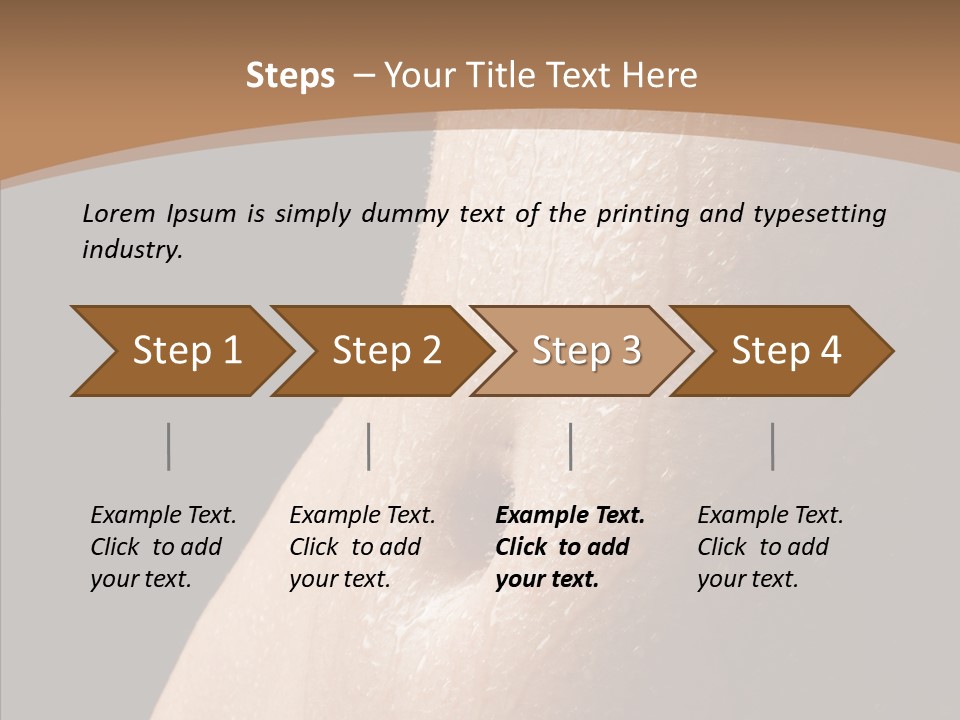 Steps – Your Title Text Here

Lorem Ipsum is simply dummy text of the printing and typesetting industry.

Step 1

Step 2

Step 3

Step 4

Example Text. Click to add your text.

Example Text. Click to add your text.

Example Text. Click to add your text.

Example Text. Click to add your text.